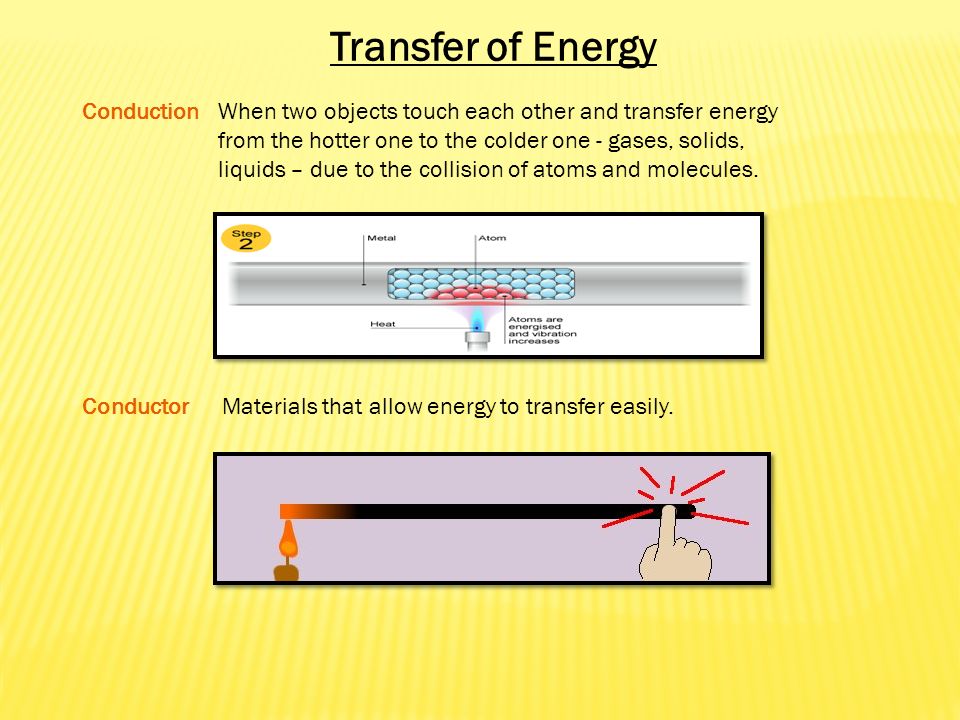 Transfer of Energy

Conduction When two objects touch each other and transfer energy from the hotter one to the colder one - gases, solids, liquids – due to the collision of atoms and molecules.

Step 2

Metal

Atom

Heat

Atoms are energised and vibration increases

Conductor Materials that allow energy to transfer easily.